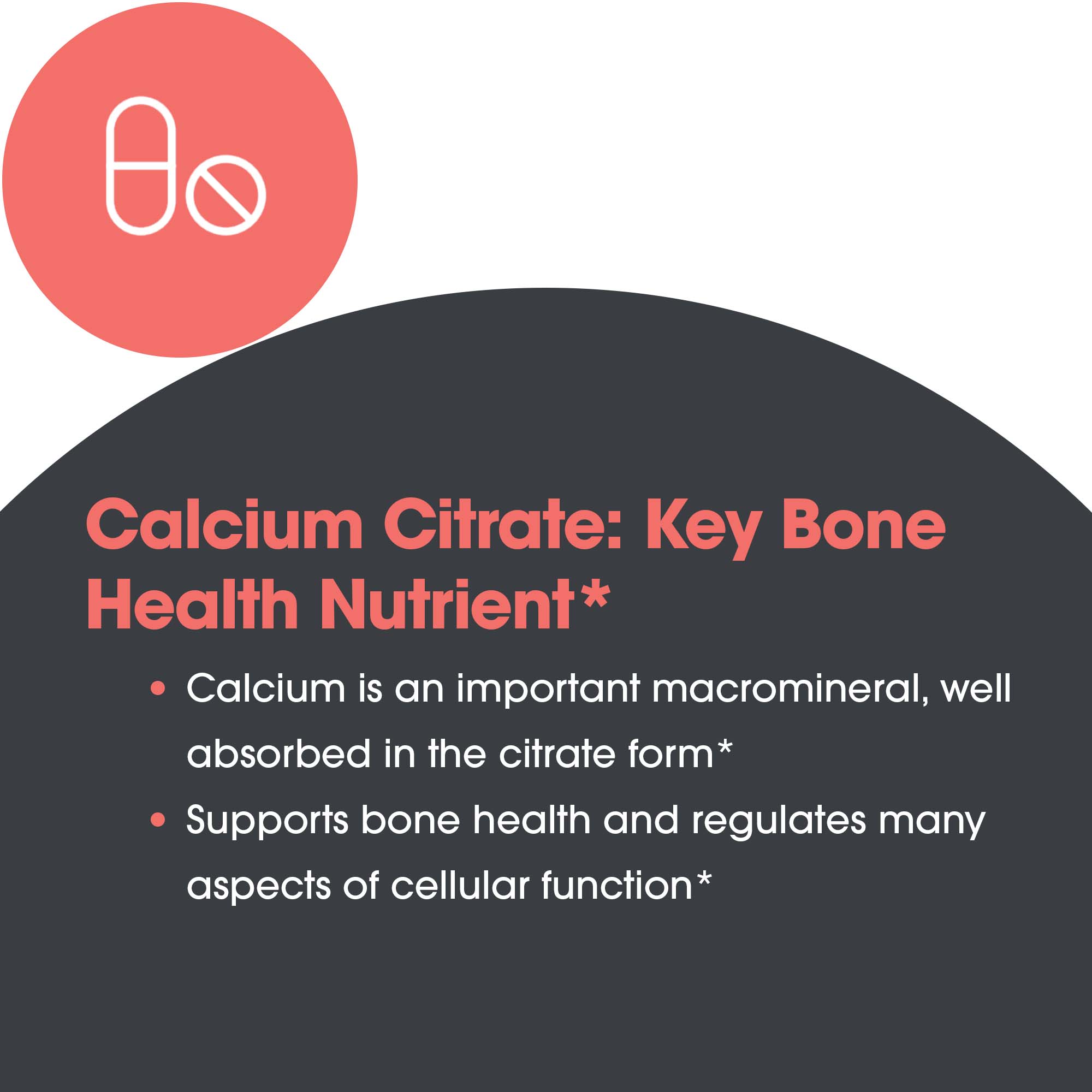 Calcium Citrate: Key Bone Health Nutrient*

• Calcium is an important macromineral, well absorbed in the citrate form*
• Supports bone health and regulates many aspects of cellular function*